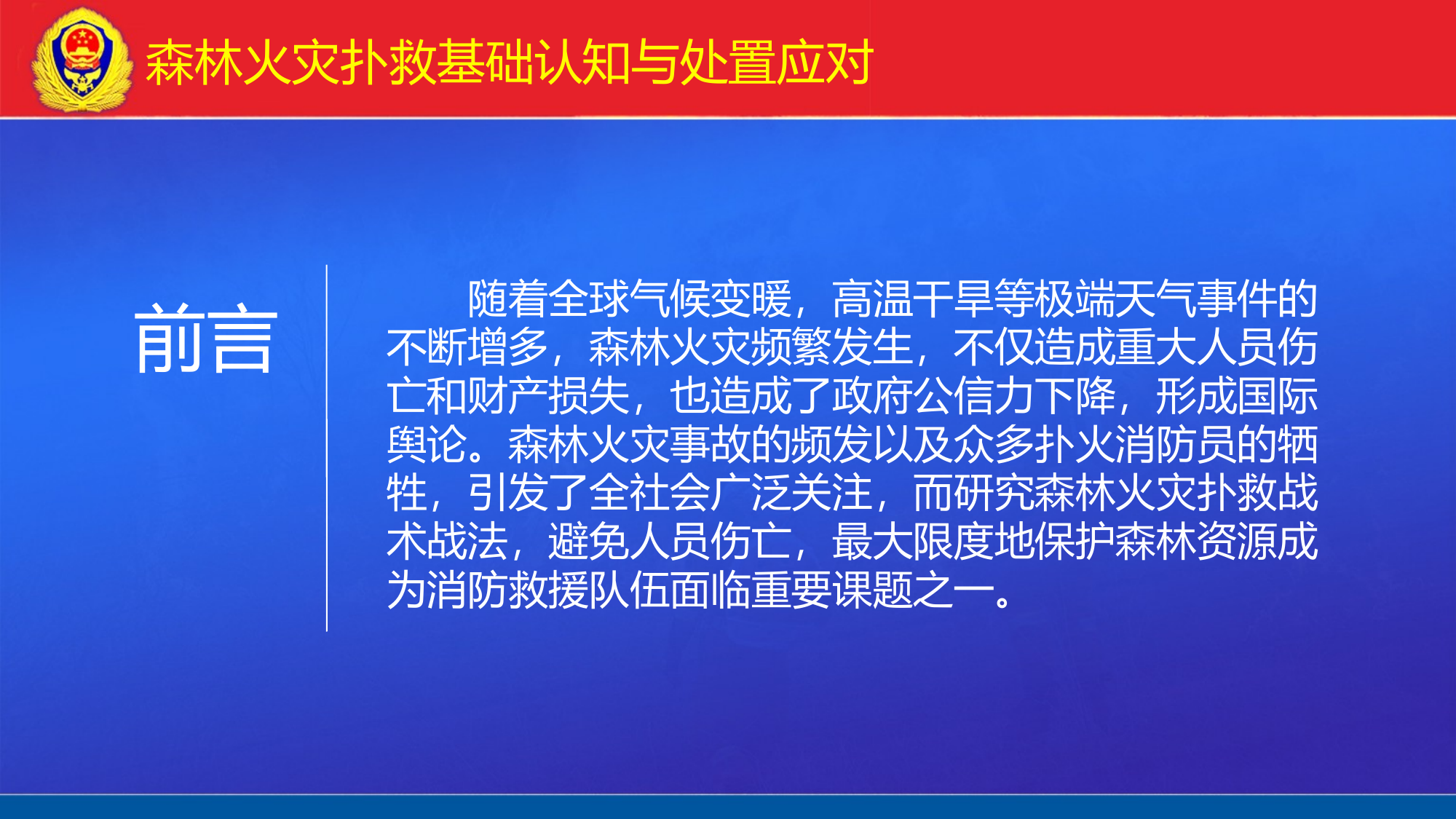 森林火灾扑救基础认知与处置应对

前言

随着全球气候变暖，高温干旱等极端天气事件的不断增多，森林火灾频繁发生，不仅造成重大人员伤亡和财产损失，也造成了政府公信力下降，形成国际舆论。森林火灾事故的频发以及众多扑火消防员的牺牲，引发了全社会广泛关注，而研究森林火灾扑救战术战法，避免人员伤亡，最大限度地保护森林资源成为消防救援队伍面临重要课题之一。